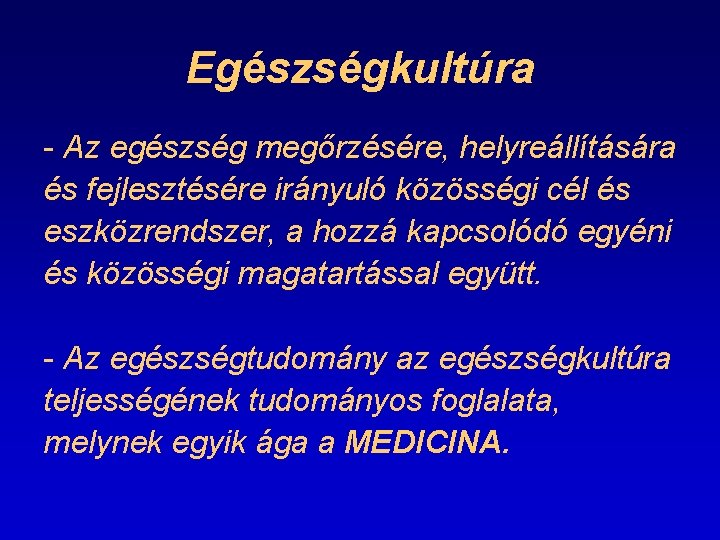 Egészségkultúra

- Az egészség megőrzésére, helyreállítására és fejlesztésére irányuló közösségi cél és eszközrendszer, a hozzá kapcsolódó egyéni és közösségi magatartással együtt.

- Az egészségtudomány az egészségkultúra teljességének tudományos foglalata, melynek egyik ága a MEDICINA.